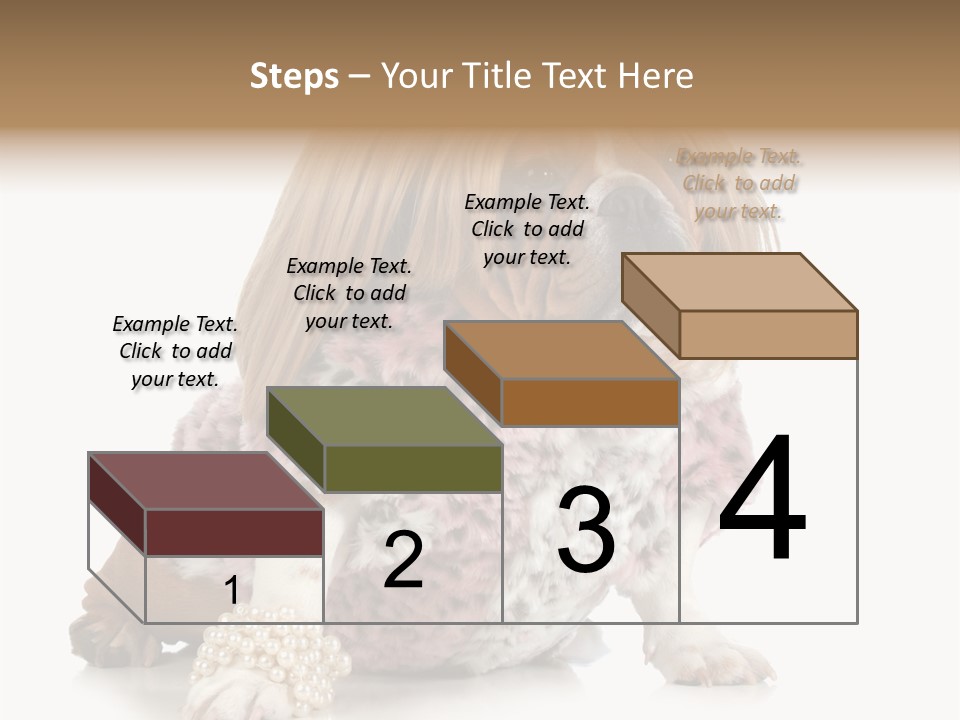 Steps – Your Title Text Here

Example Text. Click to add your text.

Example Text. Click to add your text.

Example Text. Click to add your text.

Example Text. Click to add your text.

1

2

3

4